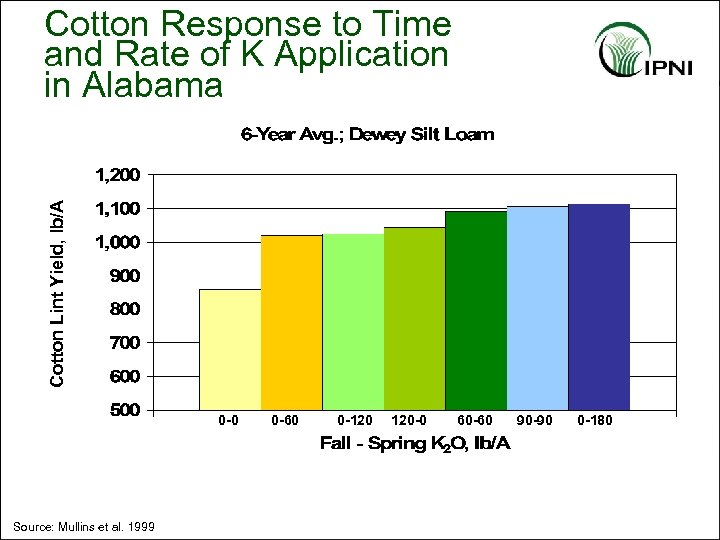 Cotton Response to Time and Rate of K Application in Alabama

IPNI

6-Year Avg.; Dewey Silt Loam

Cotton Lint Yield, lb/A

1,200
1,100
1,000
900
800
700
600
500

0-0
0-60
0-120
120-0
60-60
90-90
0-180

Fall - Spring $K_2O$, lb/A

Source: Mullins et al. 1999